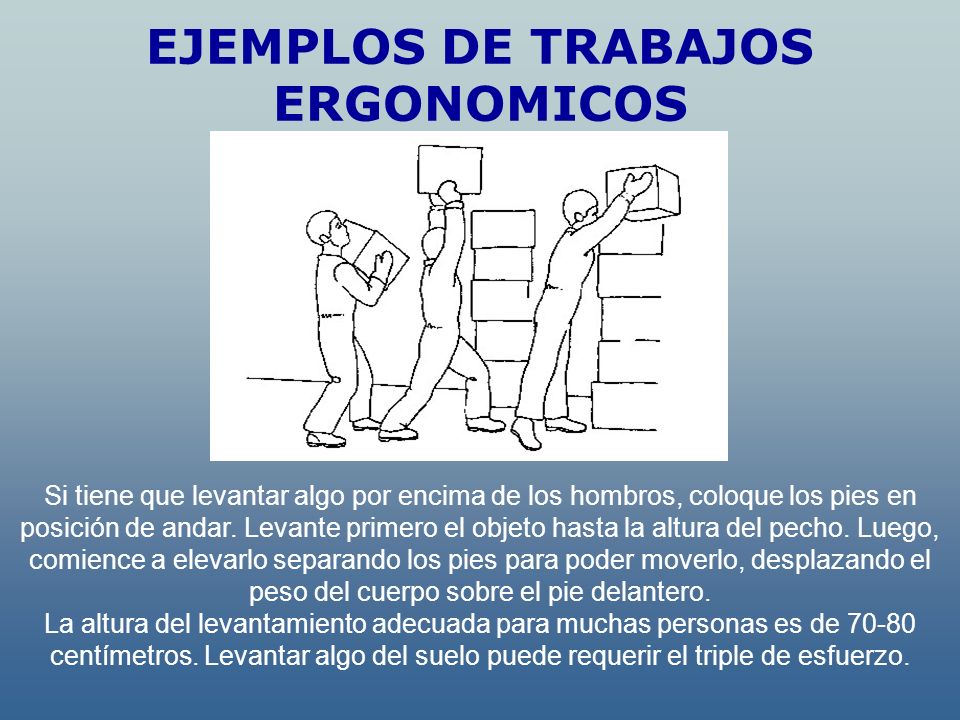 EJEMPLOS DE TRABAJOS ERGONOMICOS

Si tiene que levantar algo por encima de los hombros, coloque los pies en posición de andar. Levante primero el objeto hasta la altura del pecho. Luego, comience a elevarlo separando los pies para poder moverlo, desplazando el peso del cuerpo sobre el pie delantero.
La altura del levantamiento adecuada para muchas personas es de 70-80 centímetros. Levantar algo del suelo puede requerir el triple de esfuerzo.